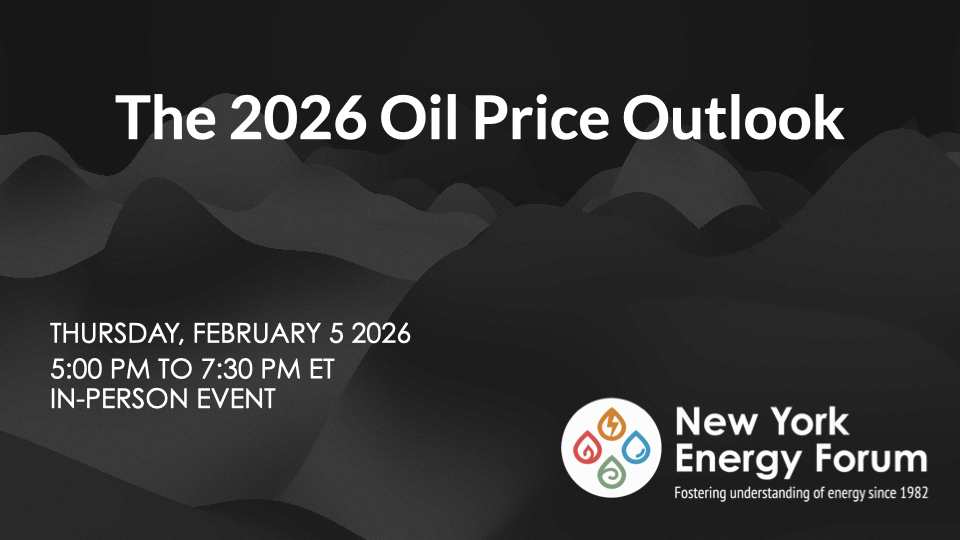 The 2026 Oil Price Outlook

THURSDAY, FEBRUARY 5 2026
5:00 PM TO 7:30 PM ET
IN-PERSON EVENT

New York Energy Forum
Fostering understanding of energy since 1982